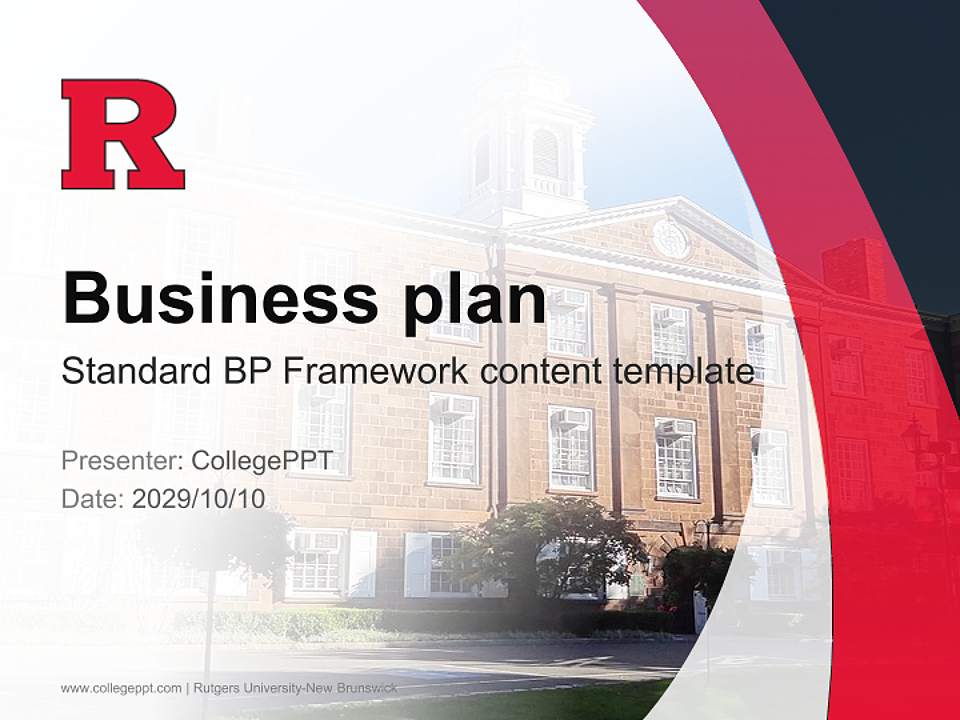 R

Business plan
Standard BP Framework content template

Presenter: CollegePPT
Date: 2029/10/10

www.collegeppt.com | Rutgers University-New Brunswick